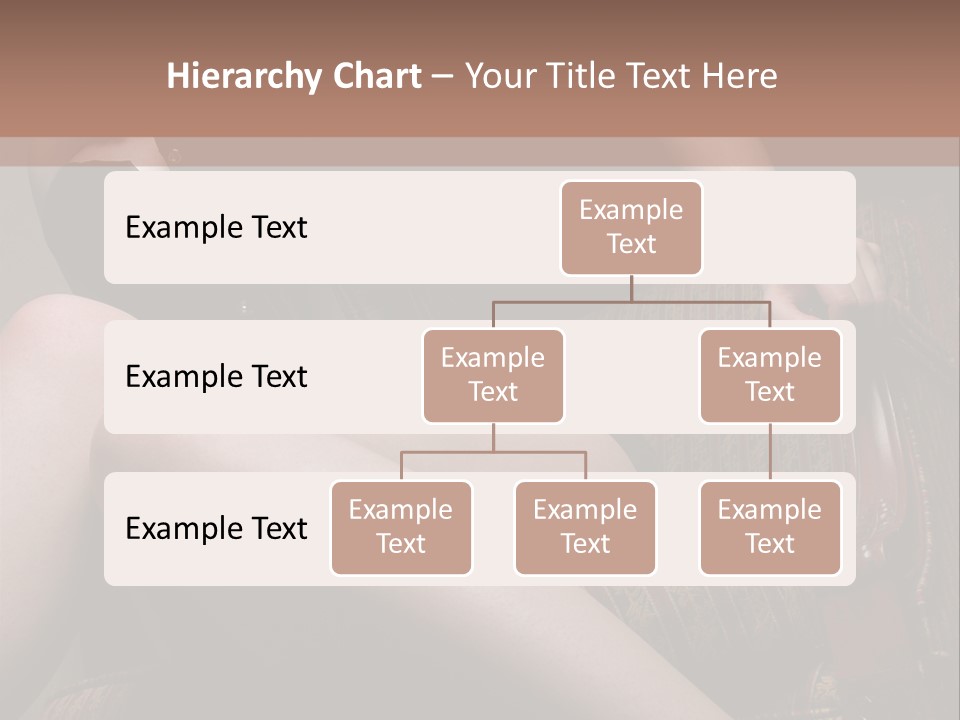 Hierarchy Chart – Your Title Text Here

Example Text

Example Text

Example Text

Example Text

Example Text

Example Text

Example Text

Example Text

Example Text